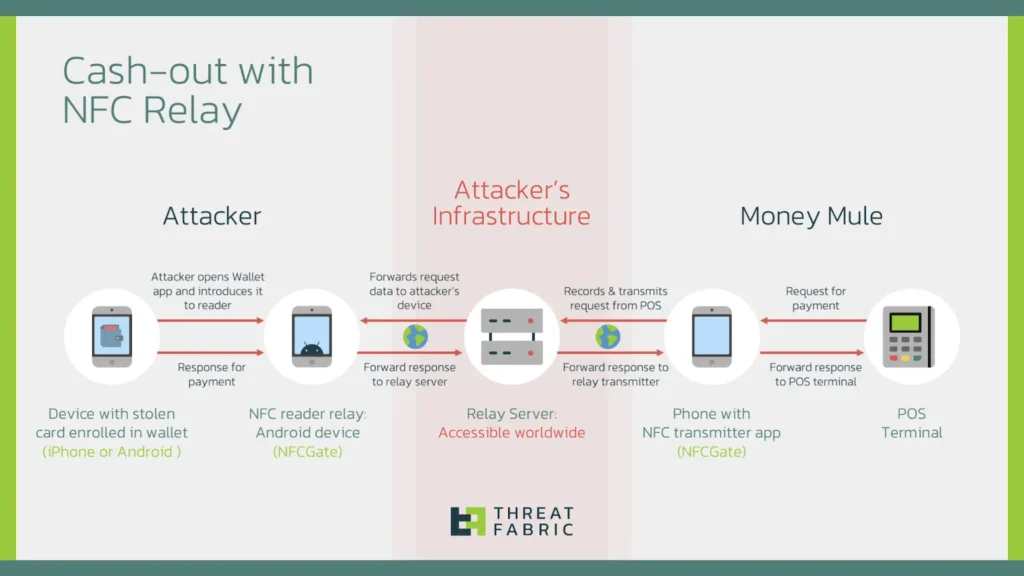 Cash-out with NFC Relay

Attacker

Attacker's Infrastructure

Money Mule

Attacker opens Wallet app and introduces it to reader

Response for payment

Forwards request data to attacker's device

Forward response to relay server

Records & transmits request from POS

Forward response to relay transmitter

Request for payment

Forward response to POS terminal

Device with stolen card enrolled in wallet (iPhone or Android )

NFC reader relay: Android device (NFCGate)

Relay Server: Accessible worldwide

Phone with NFC transmitter app (NFCGate)

POS Terminal

THREAT FABRIC